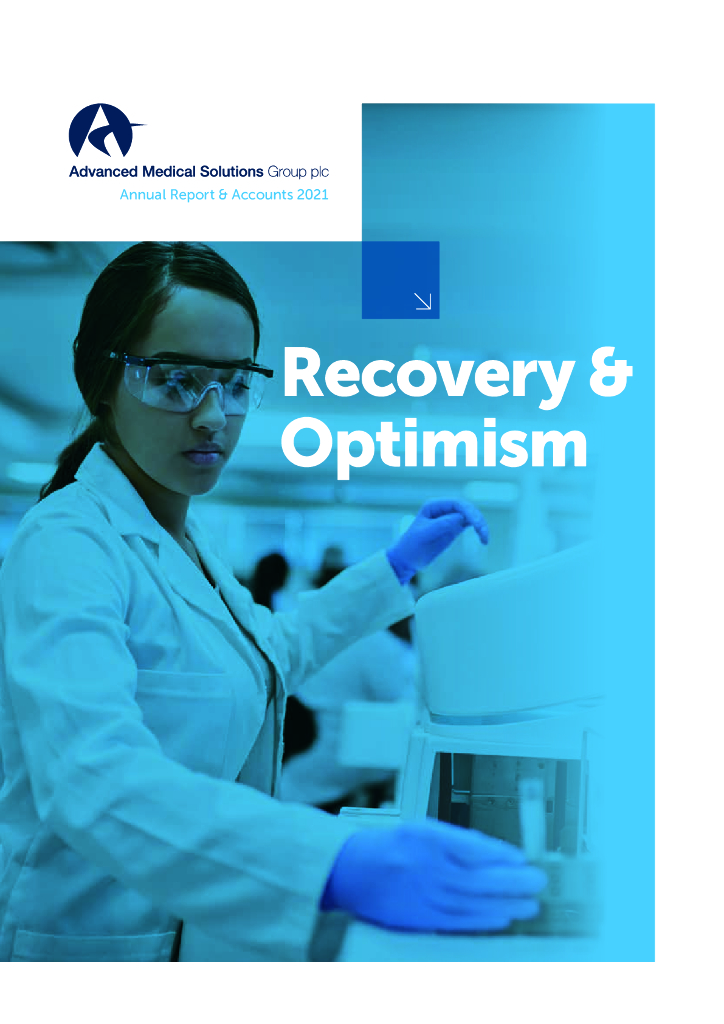 Advanced Medical Solutions Group plc
Annual Report & Accounts 2021

Recovery & Optimism